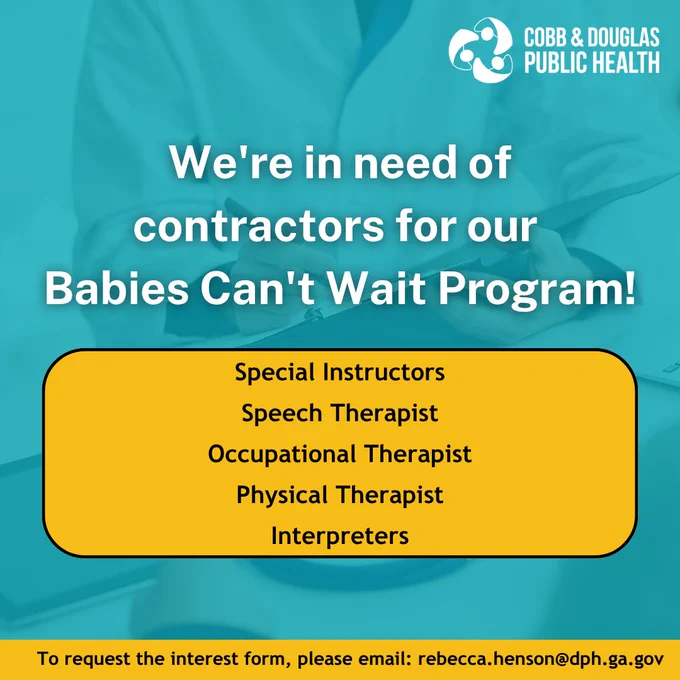 COBB & DOUGLAS
PUBLIC HEALTH

We're in need of contractors for our Babies Can't Wait Program!

Special Instructors
Speech Therapist
Occupational Therapist
Physical Therapist
Interpreters

To request the interest form, please email: rebecca.henson@dph.ga.gov